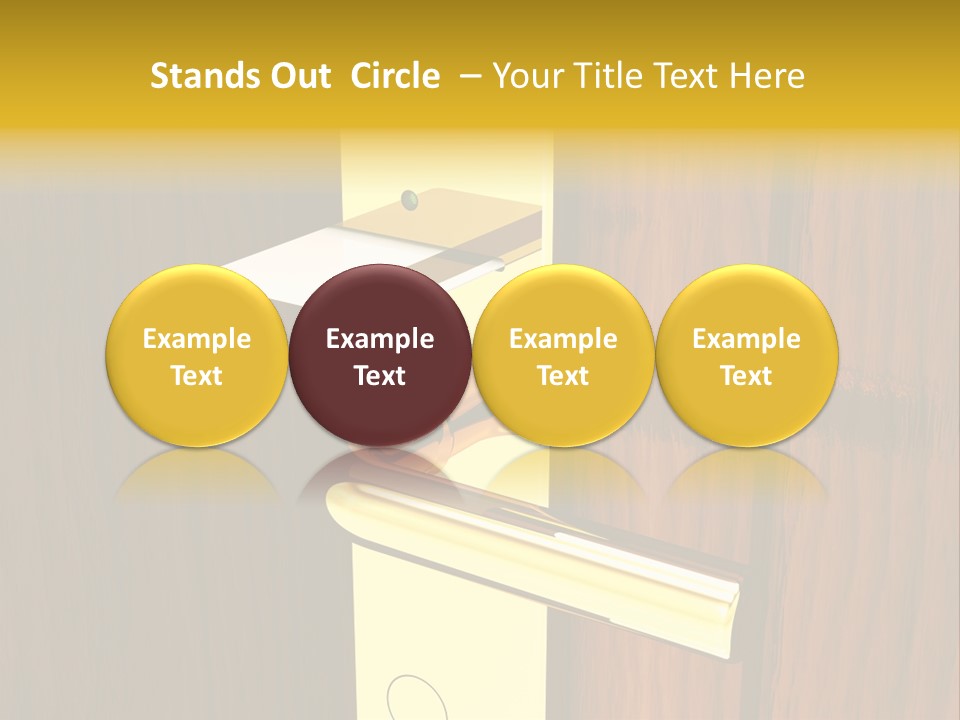 Stands Out Circle – Your Title Text Here

Example Text

Example Text

Example Text

Example Text